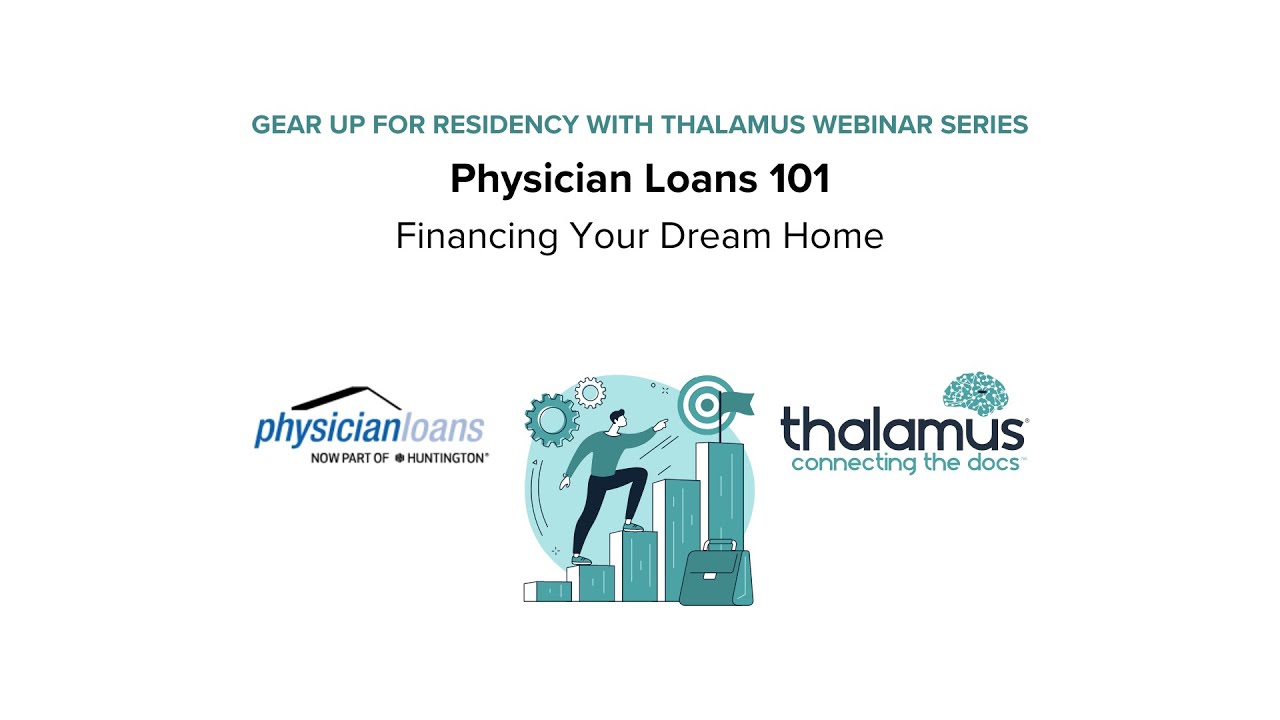 GEAR UP FOR RESIDENCY WITH THALAMUS WEBINAR SERIES

Physician Loans 101

Financing Your Dream Home

physicianloans
NOW PART OF HUNTINGTON®

thalamus®
connecting the docs™